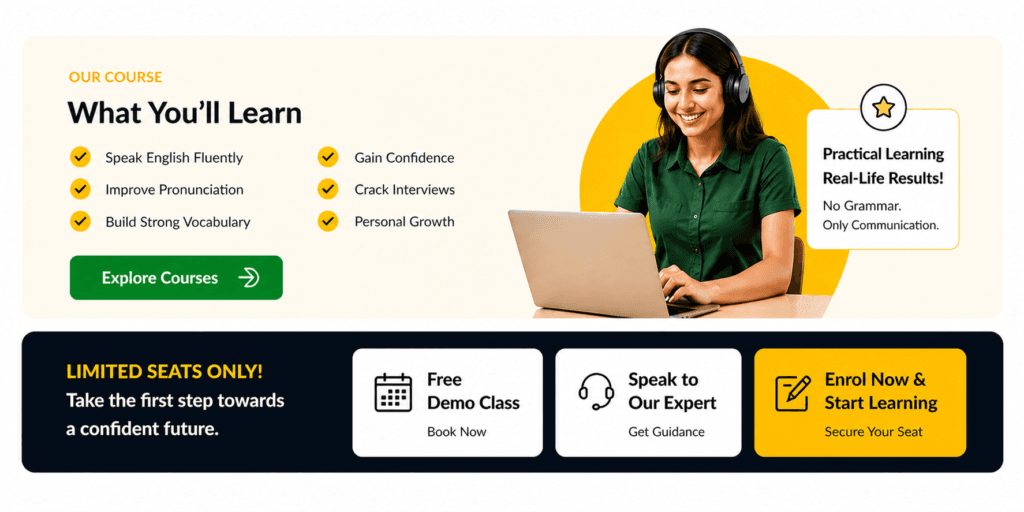 OUR COURSE

What You'll Learn

Speak English Fluently
Improve Pronunciation
Build Strong Vocabulary

Gain Confidence
Crack Interviews
Personal Growth

Explore Courses

Practical Learning Real-Life Results!
No Grammar.
Only Communication.

LIMITED SEATS ONLY!
Take the first step towards a confident future.

Free Demo Class
Book Now

Speak to Our Expert
Get Guidance

Enrol Now & Start Learning
Secure Your Seat